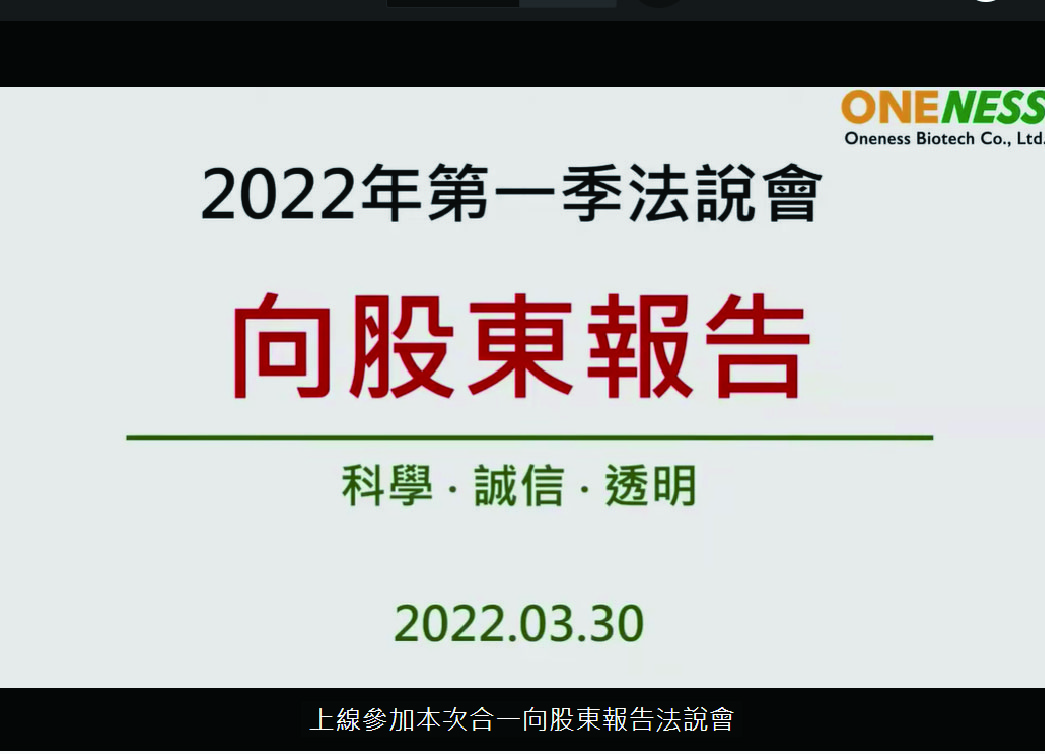 ONENESS
Oneness Biotech Co., Ltd.

2022年第一季法說會

向股東報告

科學 · 誠信 · 透明

2022.03.30

上線參加本次合一向股東報告法說會